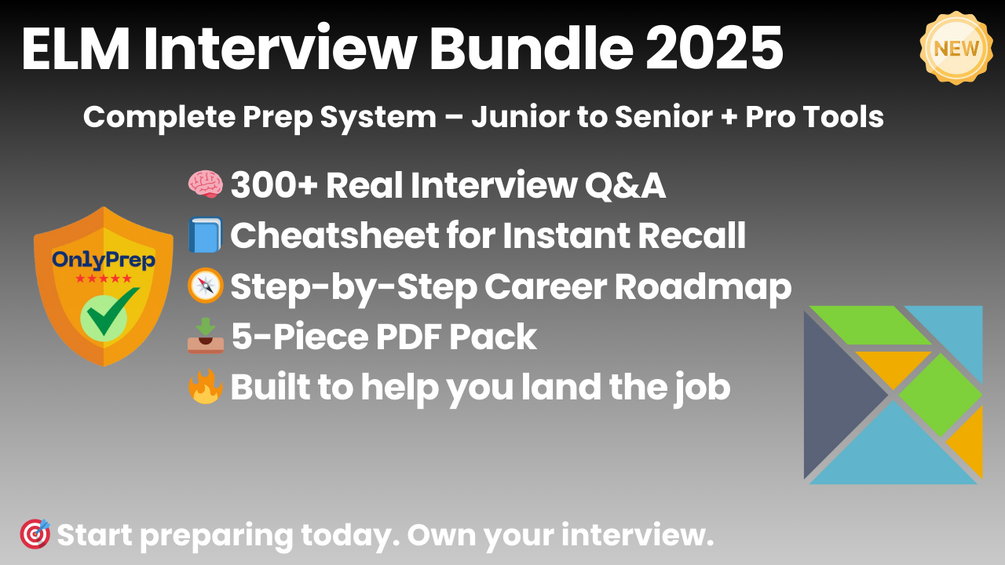 ELM Interview Bundle 2025

NEW

Complete Prep System – Junior to Senior + Pro Tools

OnlyPrep
★★★★★

🧠 300+ Real Interview Q&A
📘 Cheatsheet for Instant Recall
🧭 Step-by-Step Career Roadmap
📥 5-Piece PDF Pack
🔥 Built to help you land the job

🎯 Start preparing today. Own your interview.